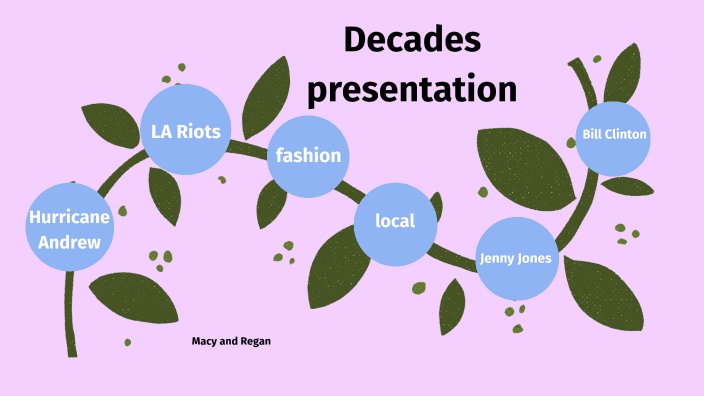 Decades presentation

Hurricane Andrew

LA Riots

fashion

local

Jenny Jones

Bill Clinton

Macy and Regan